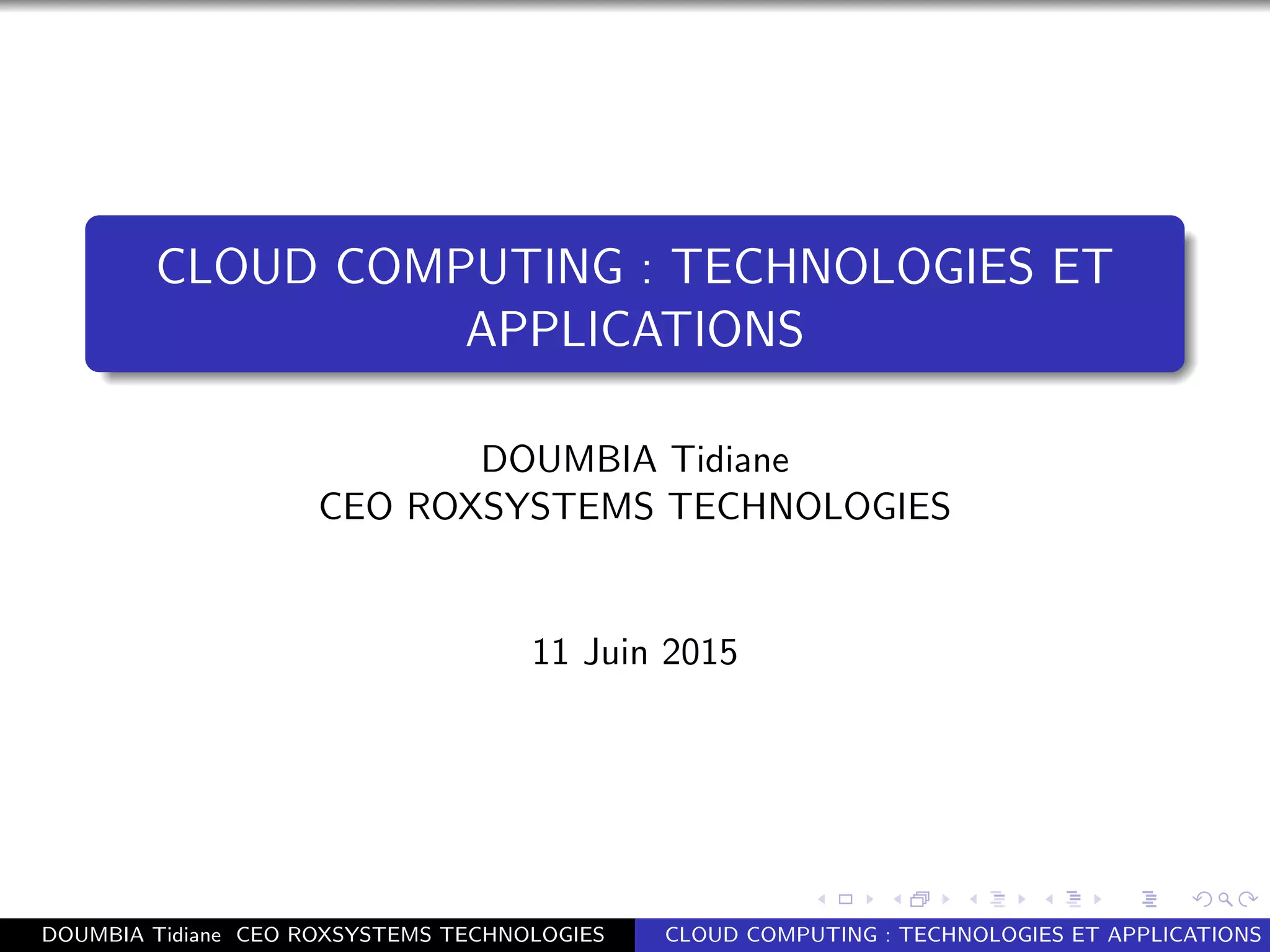 CLOUD COMPUTING : TECHNOLOGIES ET APPLICATIONS

DOUMBIA Tidiane
CEO ROXSYSTEMS TECHNOLOGIES

11 Juin 2015

DOUMBIA Tidiane CEO ROXSYSTEMS TECHNOLOGIES CLOUD COMPUTING : TECHNOLOGIES ET APPLICATIONS